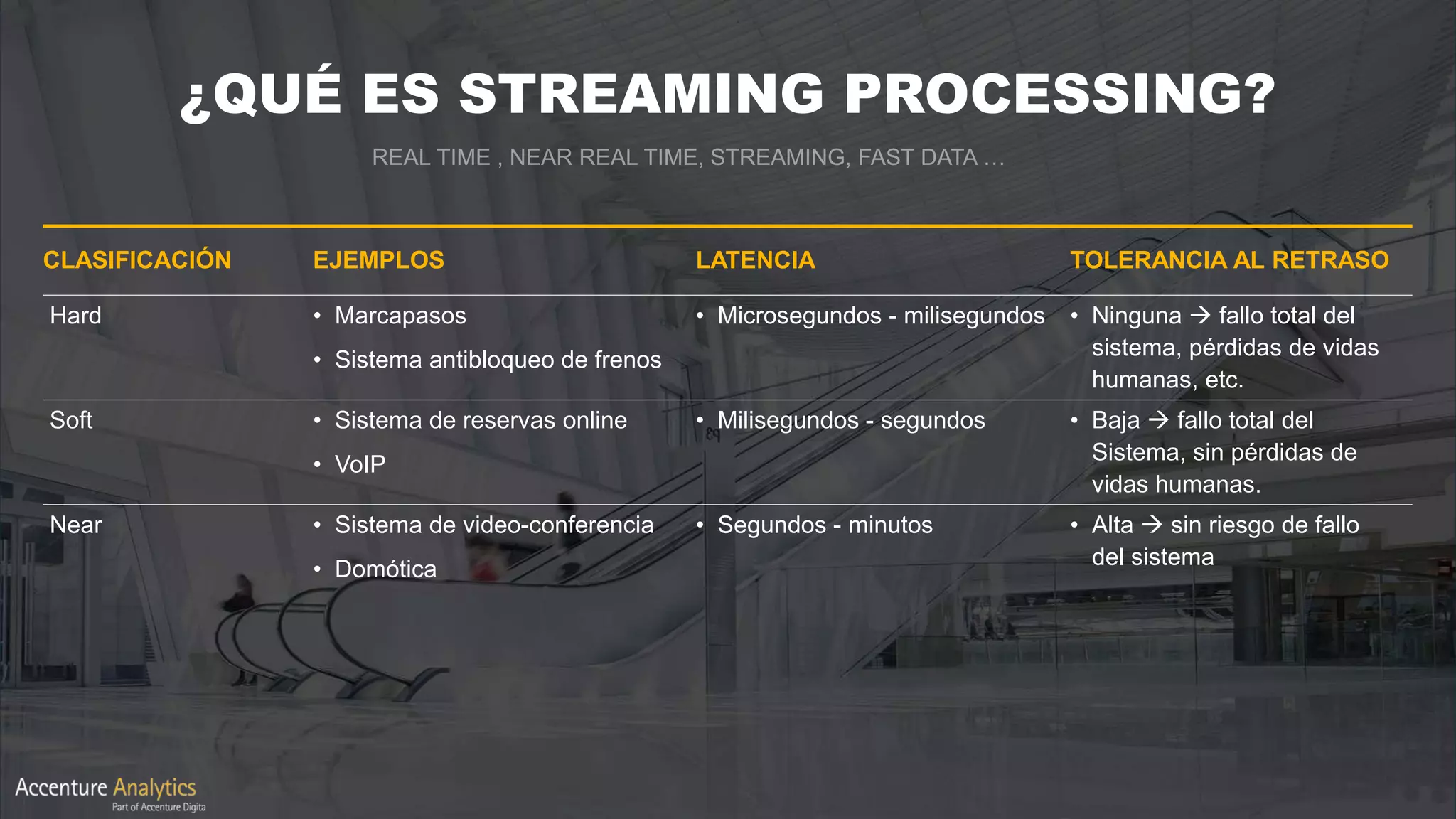 ¿QUÉ ES STREAMING PROCESSING?

REAL TIME , NEAR REAL TIME, STREAMING, FAST DATA …

| CLASIFICACIÓN | EJEMPLOS | LATENCIA | TOLERANCIA AL RETRASO |
|---|---|---|---|
| Hard | • Marcapasos • Sistema antibloqueo de frenos | • Microsegundos - milisegundos | • Ninguna → fallo total del sistema, pérdidas de vidas humanas, etc. |
| Soft | • Sistema de reservas online • VoIP | • Milisegundos - segundos | • Baja → fallo total del Sistema, sin pérdidas de vidas humanas. |
| Near | • Sistema de video-conferencia • Domótica | • Segundos - minutos | • Alta → sin riesgo de fallo del sistema |

Accenture Analytics
Part of Accenture Digita